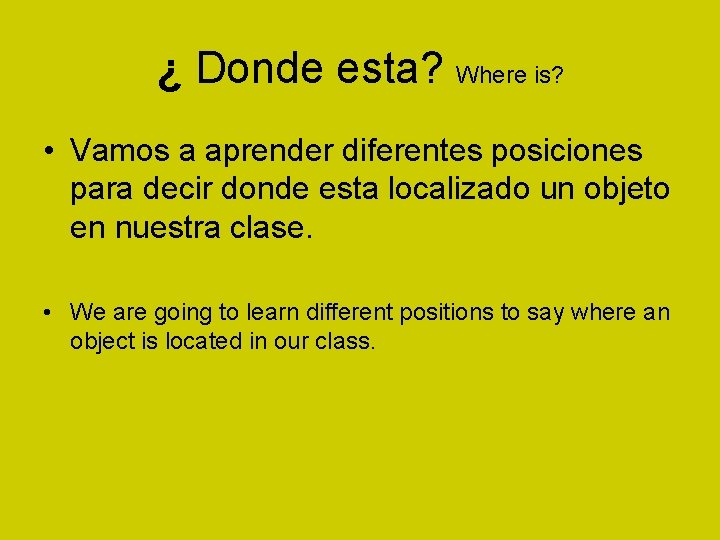 ¿ Donde esta? Where is?

• Vamos a aprender diferentes posiciones para decir donde esta localizado un objeto en nuestra clase.

• We are going to learn different positions to say where an object is located in our class.